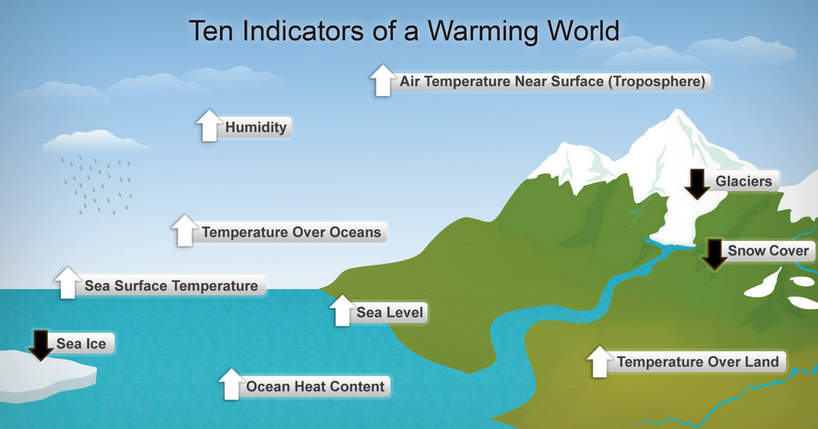 Ten Indicators of a Warming World

Air Temperature Near Surface (Troposphere)

Humidity

Glaciers

Temperature Over Oceans

Snow Cover

Sea Surface Temperature

Sea Level

Sea Ice

Temperature Over Land

Ocean Heat Content